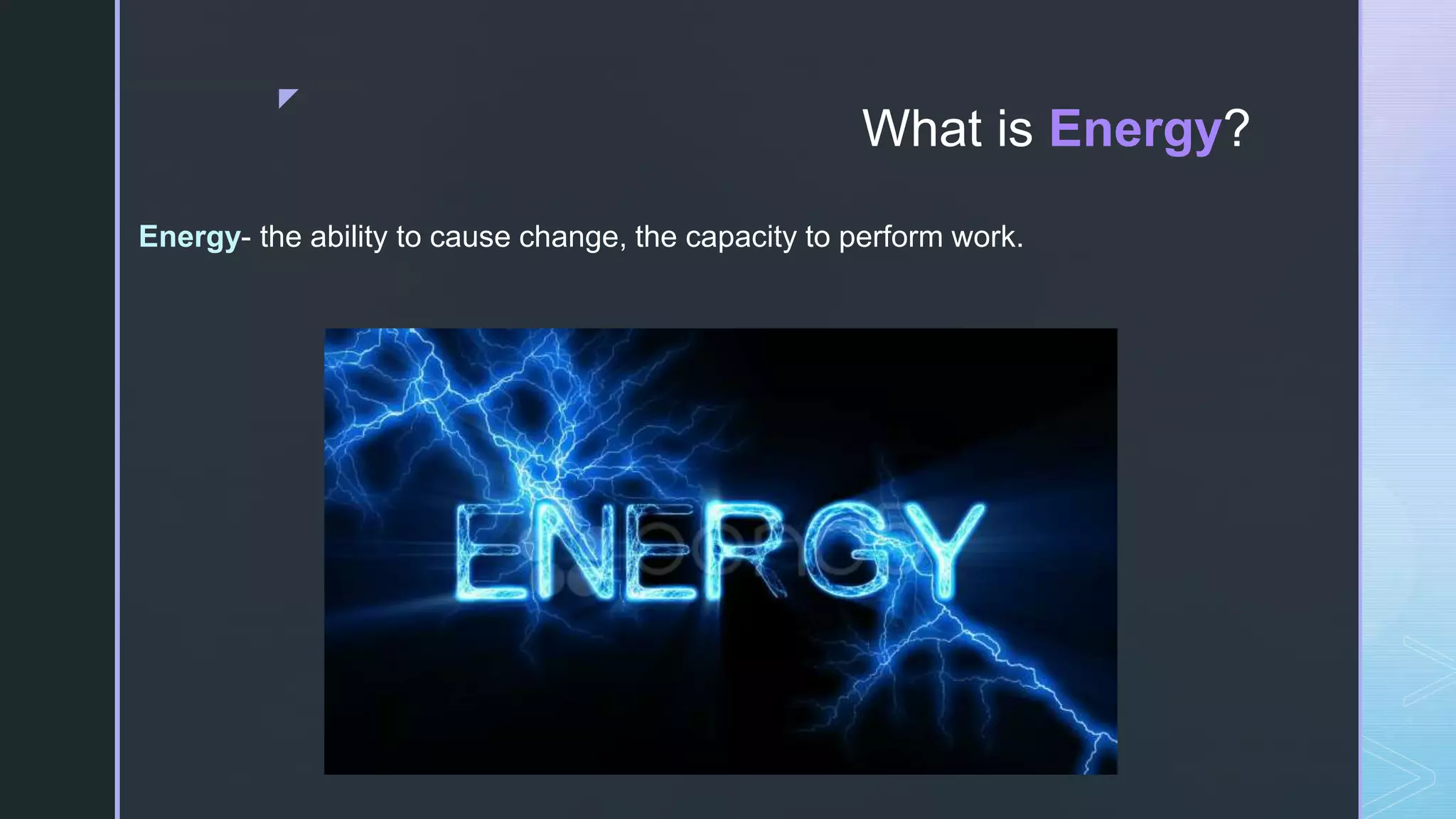 What is Energy?

Energy- the ability to cause change, the capacity to perform work.

ENERGY